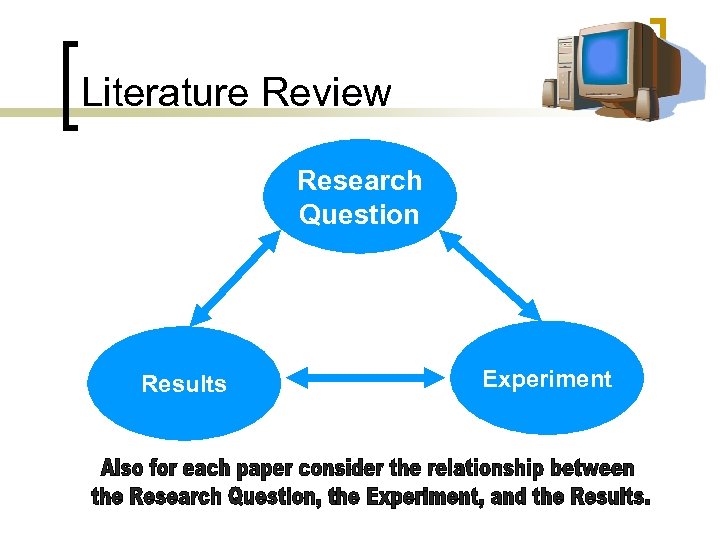 Literature Review

Research Question

Results

Experiment

Also for each paper consider the relationship between the Research Question, the Experiment, and the Results.